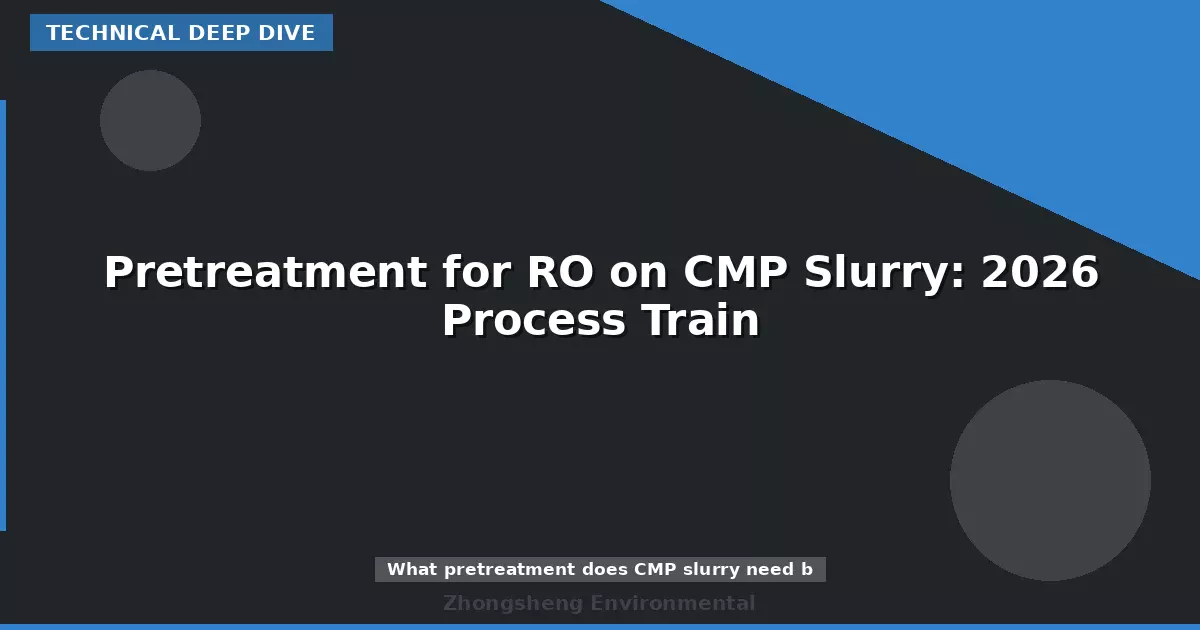 TECHNICAL DEEP DIVE

Pretreatment for RO on CMP Slurry: 2026 Process Train

What pretreatment does CMP slurry need b

Zhongsheng Environmental